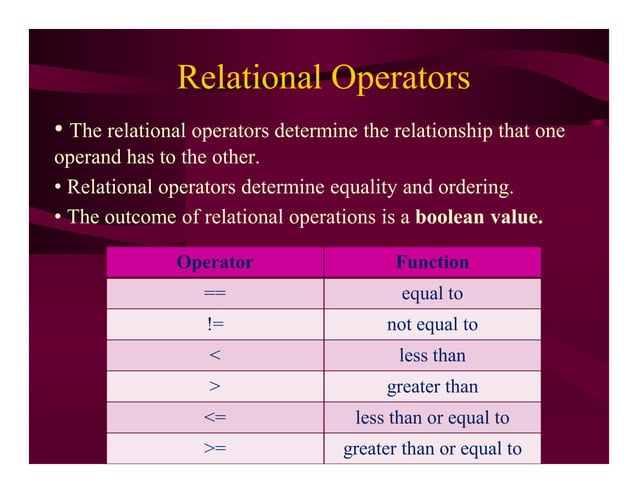 Relational Operators

• The relational operators determine the relationship that one operand has to the other.
• Relational operators determine equality and ordering.
• The outcome of relational operations is a boolean value.

| Operator | Function |
|---|---|
| == | equal to |
| != | not equal to |
| < | less than |
| > | greater than |
| <= | less than or equal to |
| >= | greater than or equal to |